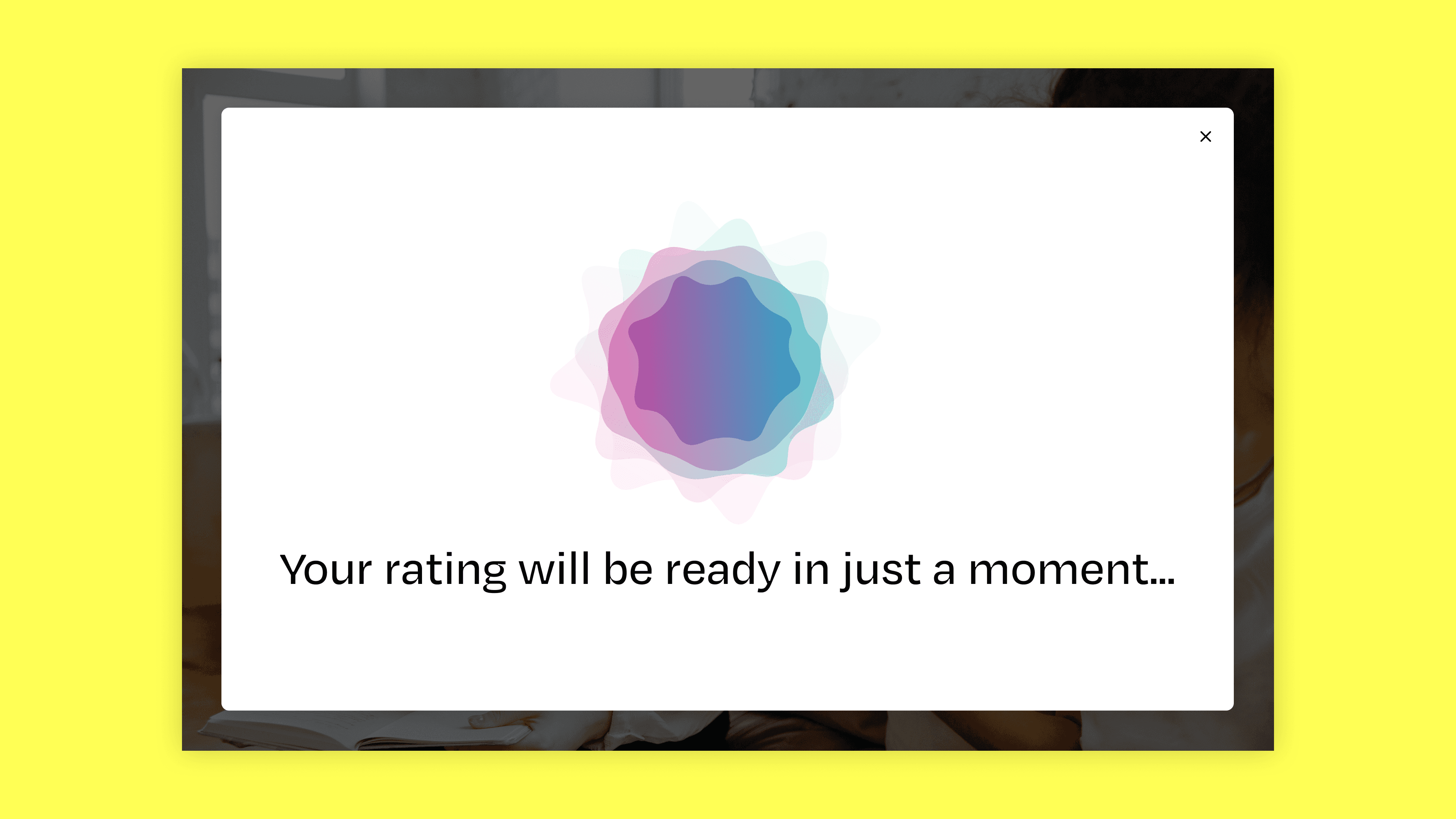 ×

Your rating will be ready in just a moment...